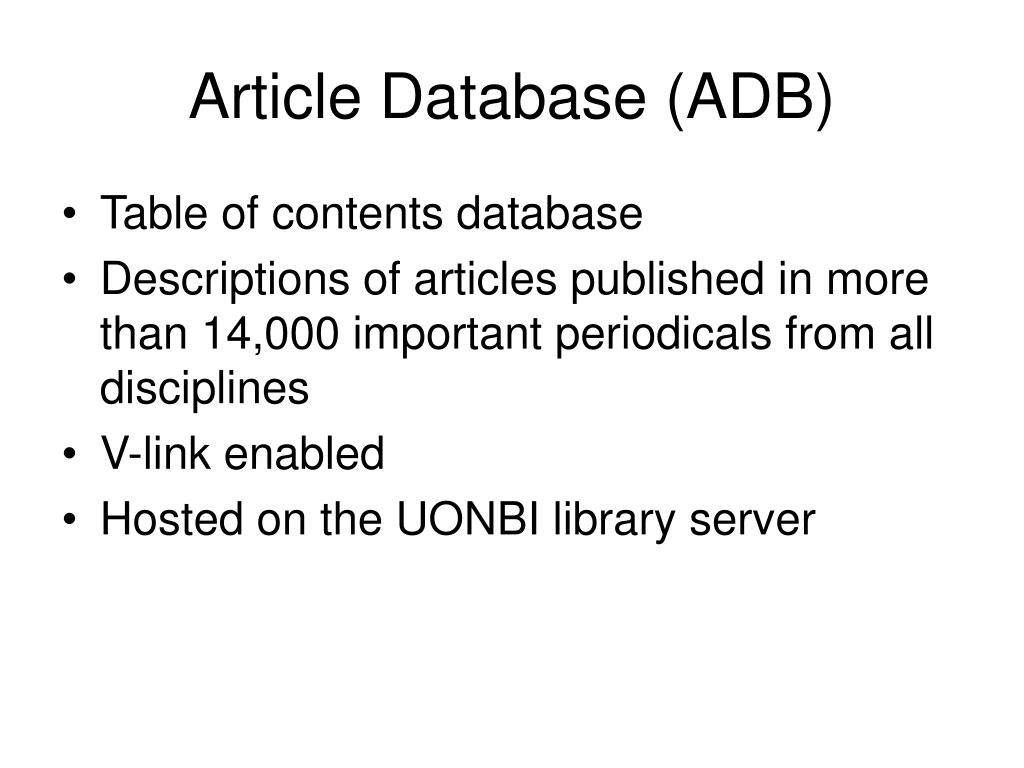 Article Database (ADB)

• Table of contents database
• Descriptions of articles published in more than 14,000 important periodicals from all disciplines
• V-link enabled
• Hosted on the UONBI library server